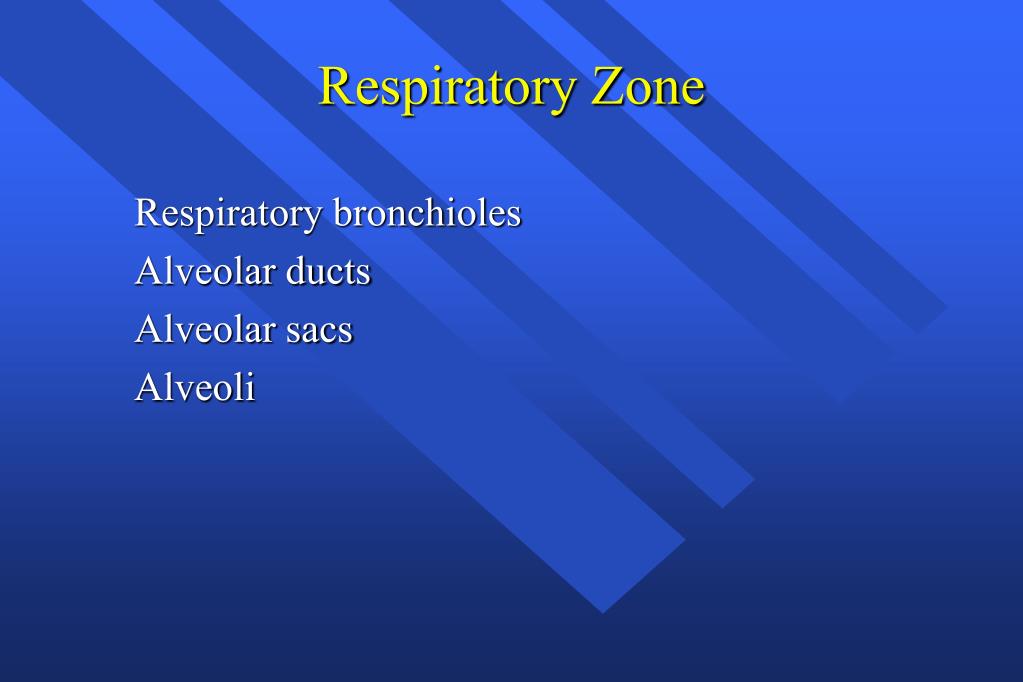 Respiratory Zone

Respiratory bronchioles
Alveolar ducts
Alveolar sacs
Alveoli